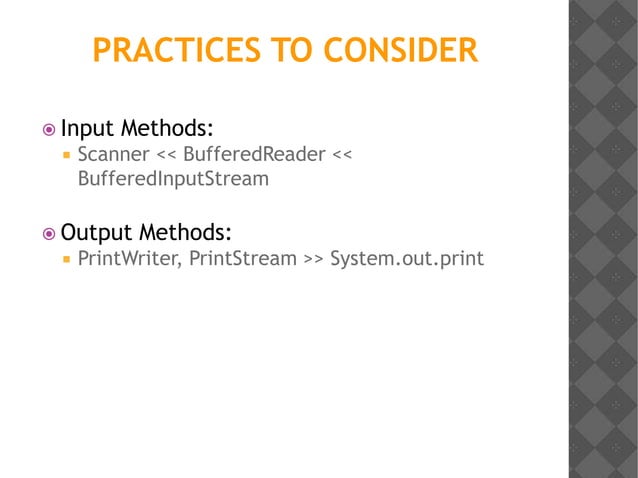 PRACTICES TO CONSIDER

Input Methods:
Scanner << BufferedReader << BufferedInputStream

Output Methods:
PrintWriter, PrintStream >> System.out.print